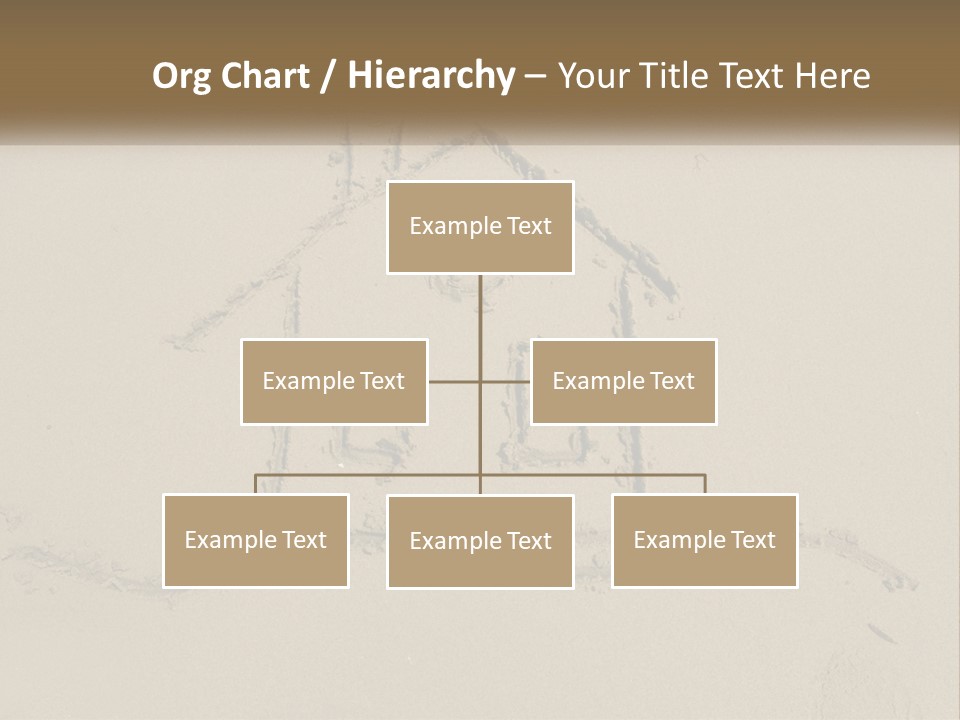 Org Chart / Hierarchy – Your Title Text Here

Example Text

Example Text

Example Text

Example Text

Example Text

Example Text